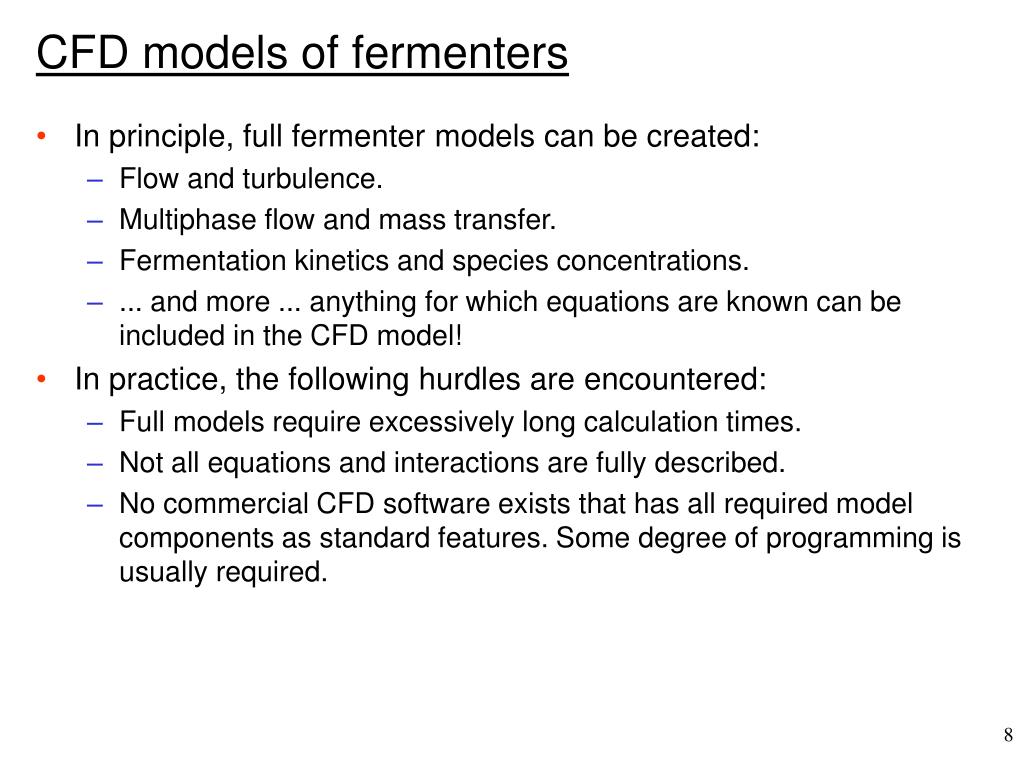 CFD models of fermenters

• In principle, full fermenter models can be created:
– Flow and turbulence.
– Multiphase flow and mass transfer.
– Fermentation kinetics and species concentrations.
– ... and more ... anything for which equations are known can be included in the CFD model!

• In practice, the following hurdles are encountered:
– Full models require excessively long calculation times.
– Not all equations and interactions are fully described.
– No commercial CFD software exists that has all required model components as standard features. Some degree of programming is usually required.

8